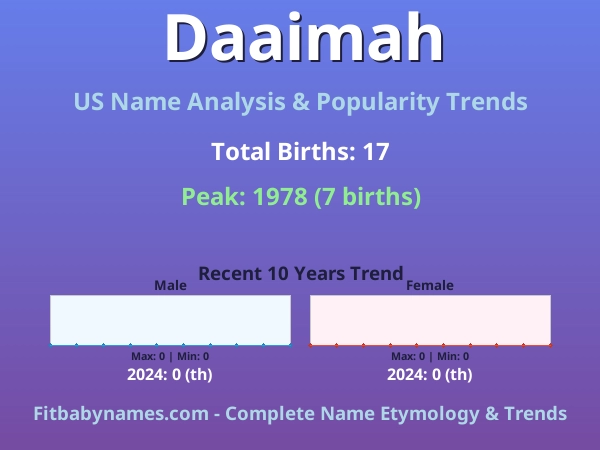 Daaimah

US Name Analysis & Popularity Trends

Total Births: 17

Peak: 1978 (7 births)

Recent 10 Years Trend

Male

Max: 0 | Min: 0

2024: 0 (th)

Female

Max: 0 | Min: 0

2024: 0 (th)

Fitbabynames.com - Complete Name Etymology & Trends